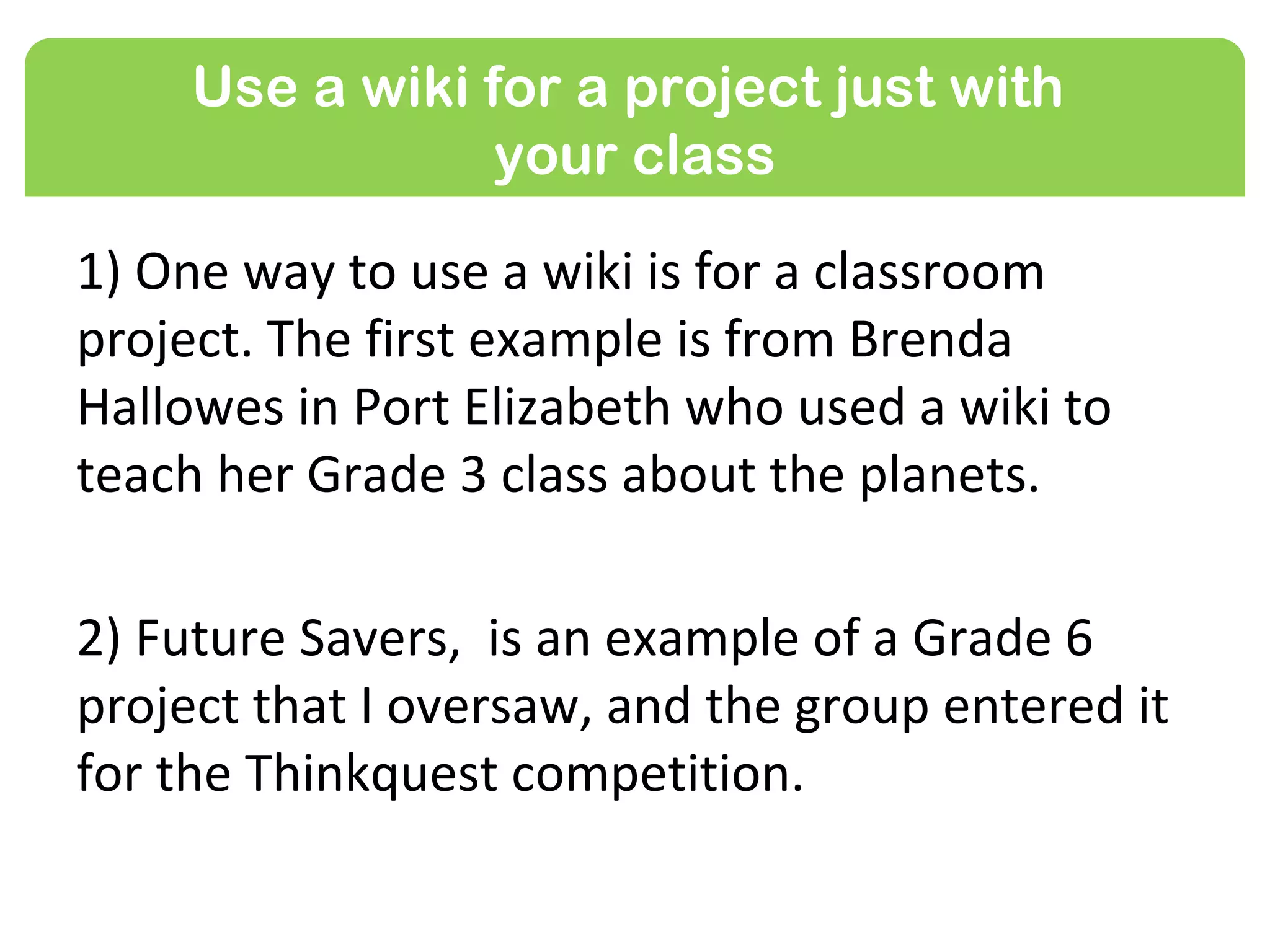 Use a wiki for a project just with your class

1) One way to use a wiki is for a classroom project. The first example is from Brenda Hallowes in Port Elizabeth who used a wiki to teach her Grade 3 class about the planets.

2) Future Savers,  is an example of a Grade 6 project that I oversaw, and the group entered it for the Thinkquest competition.